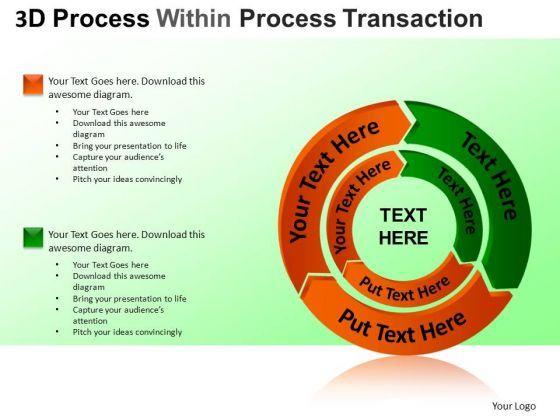 3D Process Within Process Transaction

Your Text Goes here. Download this awesome diagram.

- Your Text Goes here
- Download this awesome diagram
- Bring your presentation to life
- Capture your audience's attention
- Pitch your ideas convincingly

Your Text Goes here. Download this awesome diagram.

- Your Text Goes here
- Download this awesome diagram
- Bring your presentation to life
- Capture your audience's attention
- Pitch your ideas convincingly

Your Text Here

Text Here

Your Text Here

Text Here

TEXT HERE

Put Text Here

Put Text Here

Your Logo